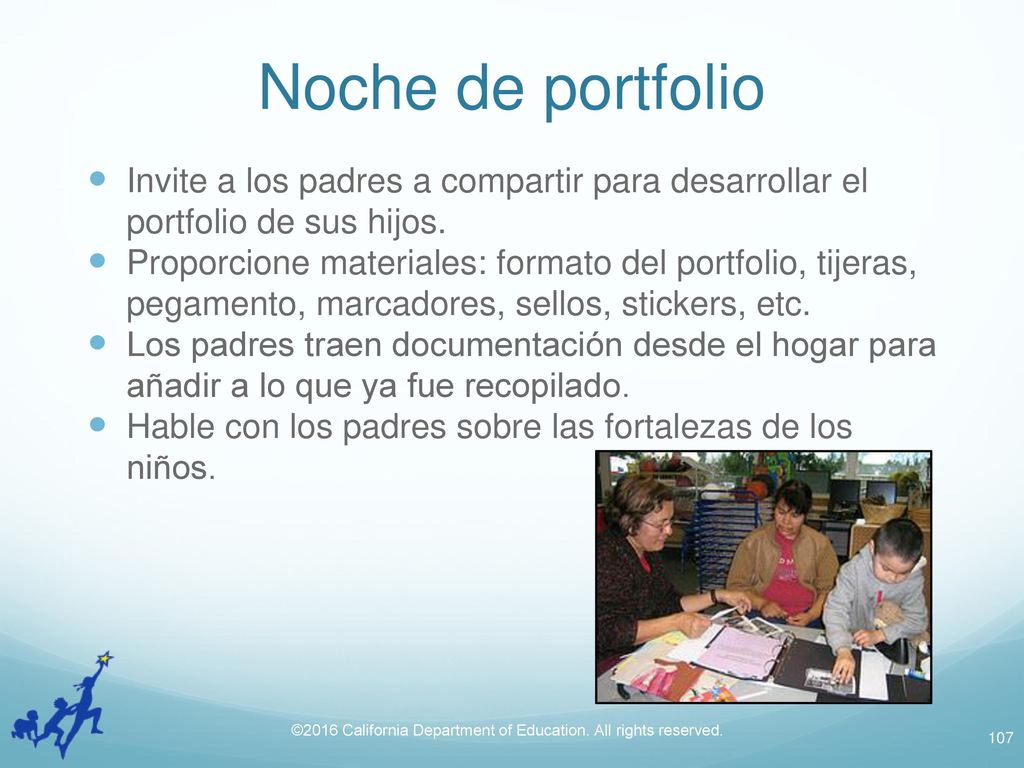 Noche de portfolio

- Invite a los padres a compartir para desarrollar el portfolio de sus hijos.
- Proporcione materiales: formato del portfolio, tijeras, pegamento, marcadores, sellos, stickers, etc.
- Los padres traen documentación desde el hogar para añadir a lo que ya fue recopilado.
- Hable con los padres sobre las fortalezas de los niños.

©2016 California Department of Education. All rights reserved.

107